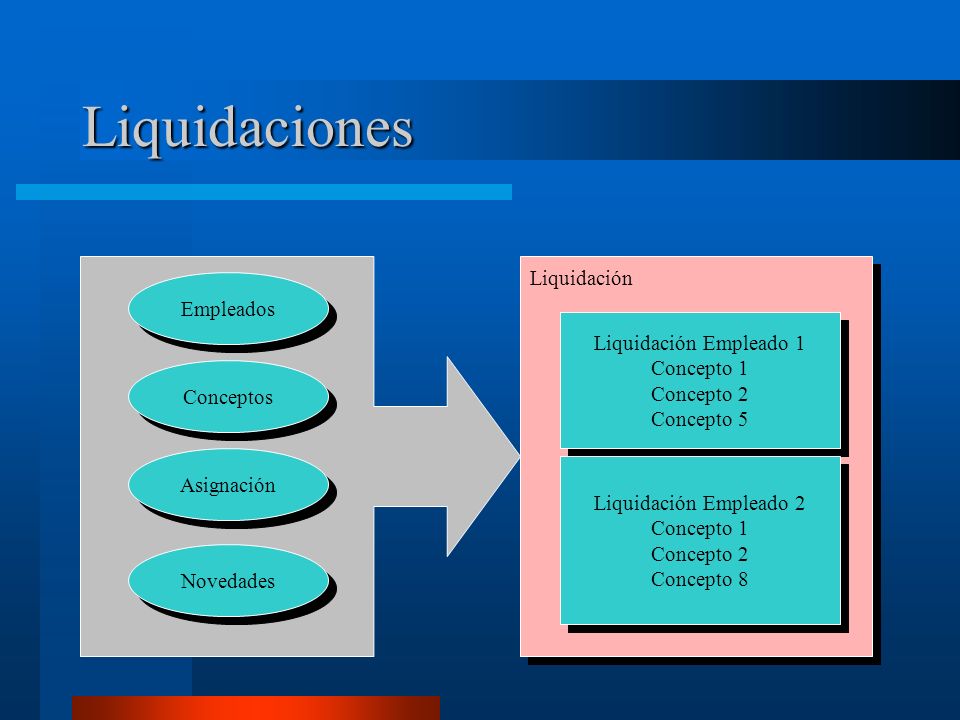 Liquidaciones

Empleados

Conceptos

Asignación

Novedades

Liquidación

Liquidación Empleado 1
Concepto 1
Concepto 2
Concepto 5

Liquidación Empleado 2
Concepto 1
Concepto 2
Concepto 8